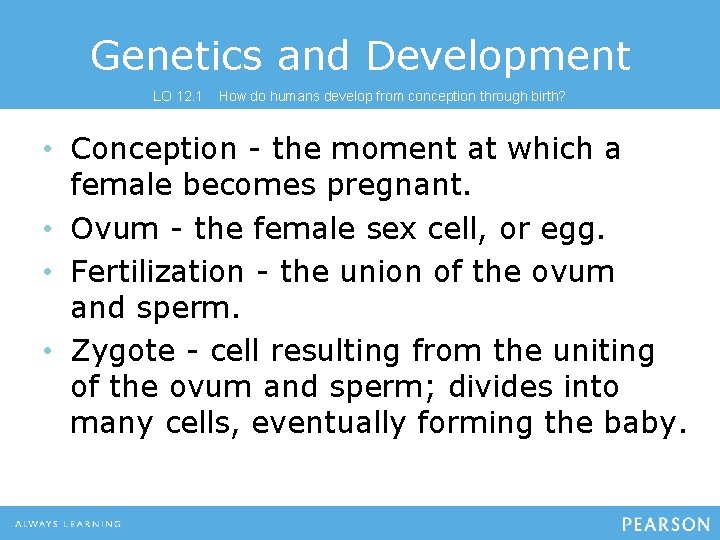 Genetics and Development

LO 12.1 How do humans develop from conception through birth?

• Conception - the moment at which a female becomes pregnant.
• Ovum - the female sex cell, or egg.
• Fertilization - the union of the ovum and sperm.
• Zygote - cell resulting from the uniting of the ovum and sperm; divides into many cells, eventually forming the baby.

ALWAYS LEARNING

PEARSON